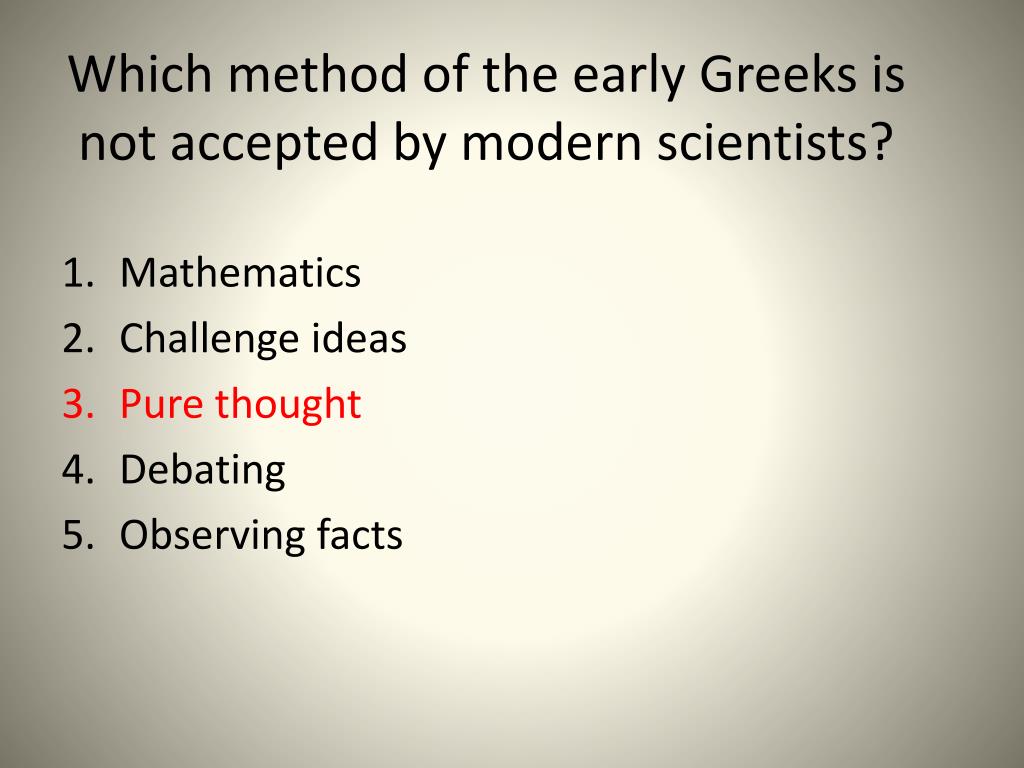 Which method of the early Greeks is not accepted by modern scientists?

1. Mathematics
2. Challenge ideas
3. Pure thought
4. Debating
5. Observing facts